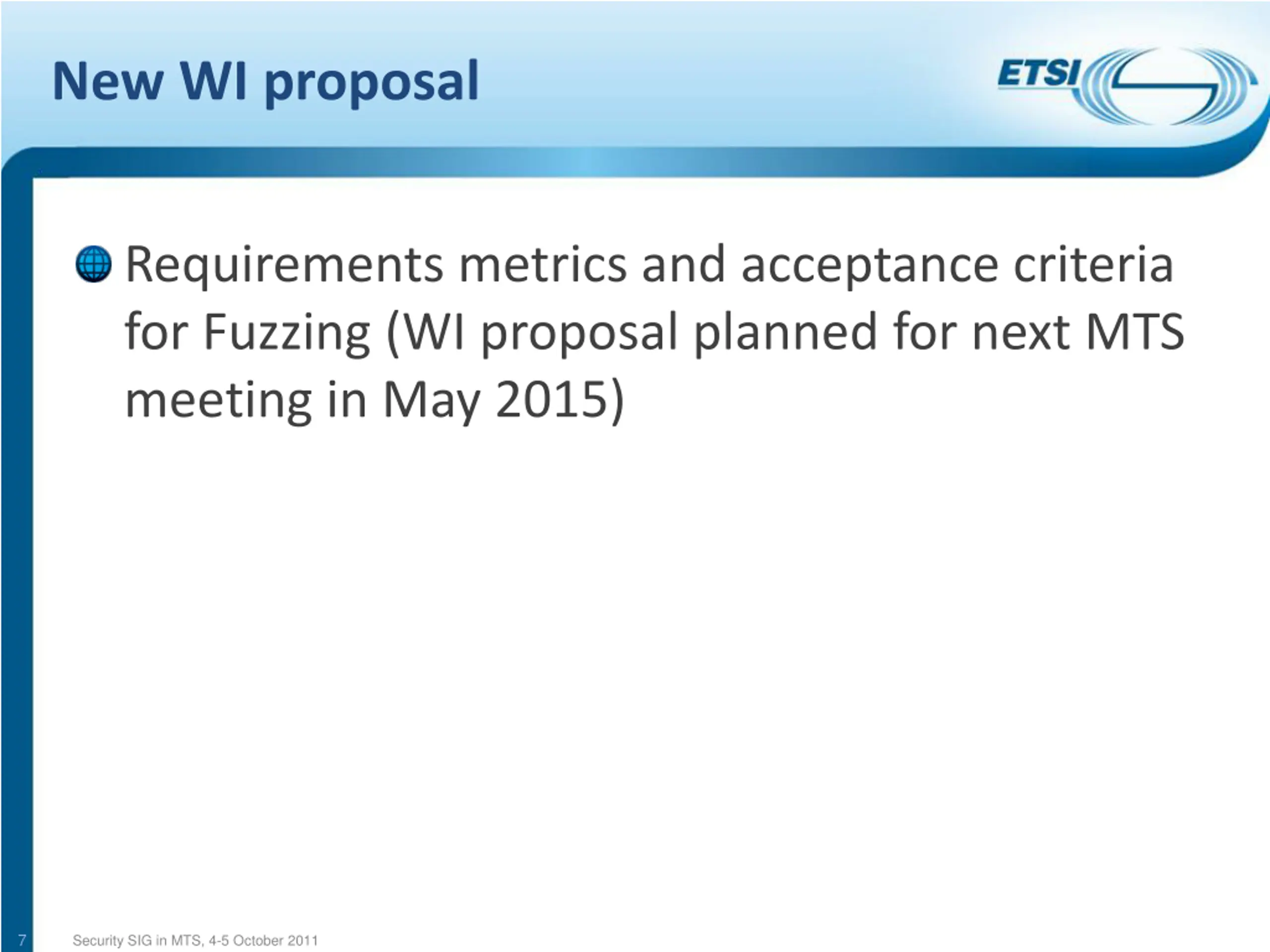 New WI proposal

ETSI

Requirements metrics and acceptance criteria for Fuzzing (WI proposal planned for next MTS meeting in May 2015)

7

Security SIG in MTS, 4-5 October 2011